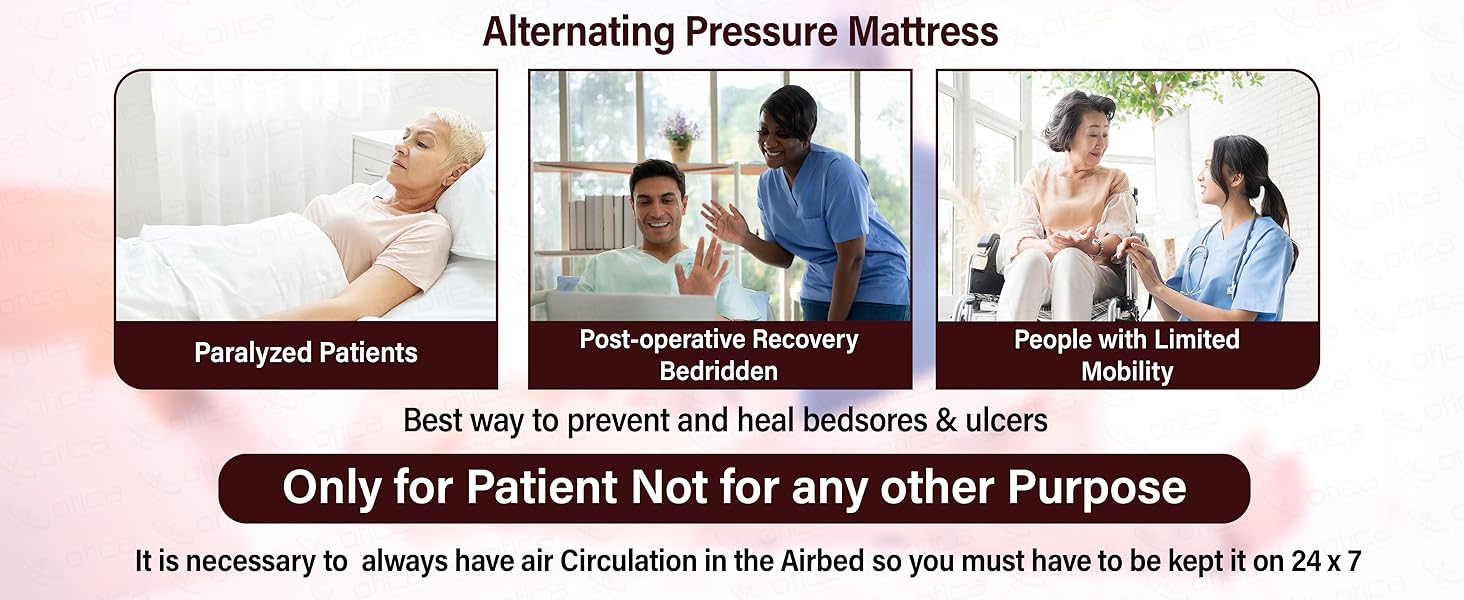 Alternating Pressure Mattress

Paralyzed Patients

Post-operative Recovery Bedridden

People with Limited Mobility

Best way to prevent and heal bedsores & ulcers

Only for Patient Not for any other Purpose

It is necessary to always have air Circulation in the Airbed so you must have to be kept it on 24 x 7